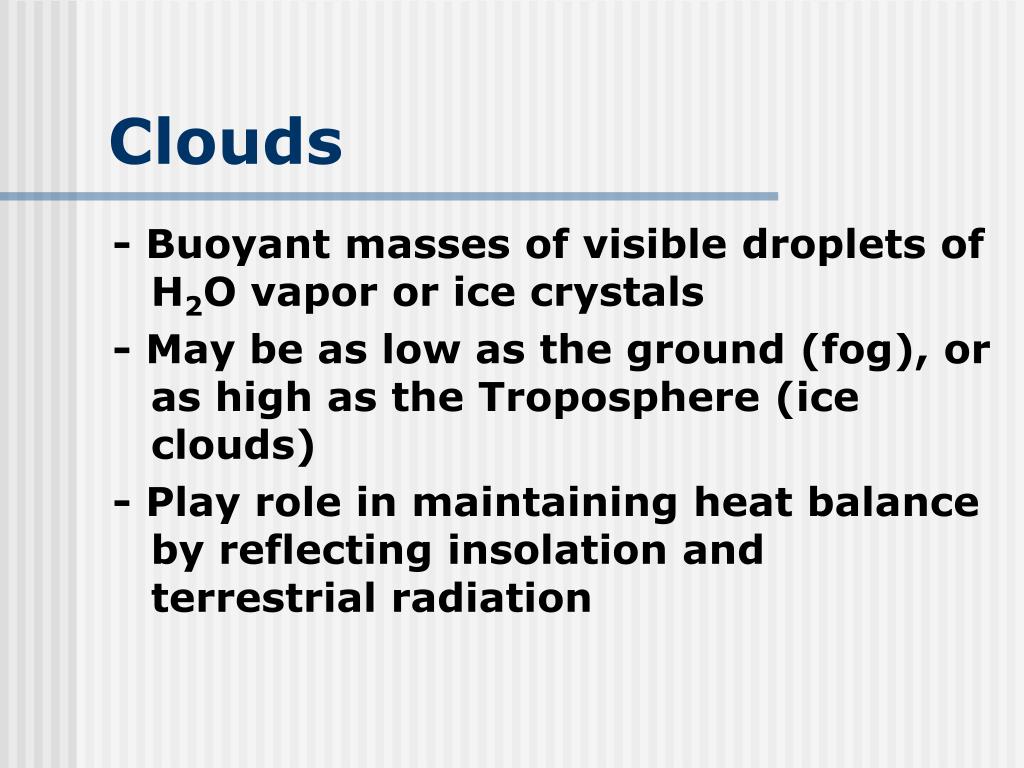 Clouds

- Buoyant masses of visible droplets of $H_2O$ vapor or ice crystals
- May be as low as the ground (fog), or as high as the Troposphere (ice clouds)
- Play role in maintaining heat balance by reflecting insolation and terrestrial radiation